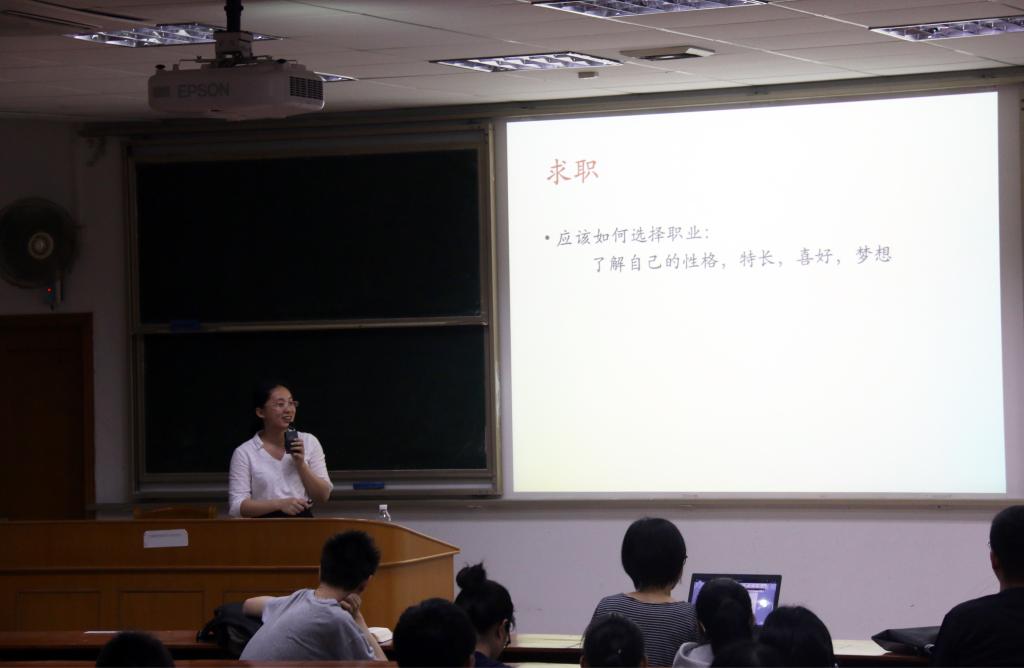 EPSON

求职

• 应该如何选择职业：
了解自己的性格，特长，喜好，梦想